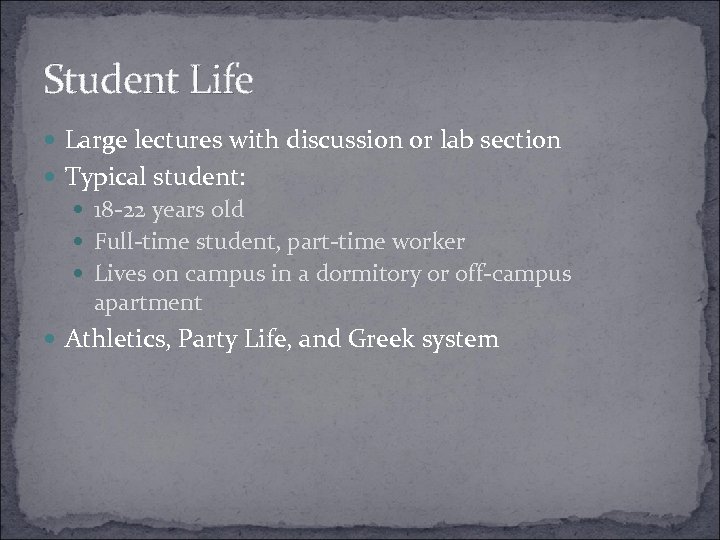 Student Life

- Large lectures with discussion or lab section
- Typical student:
  - 18-22 years old
  - Full-time student, part-time worker
  - Lives on campus in a dormitory or off-campus apartment
- Athletics, Party Life, and Greek system